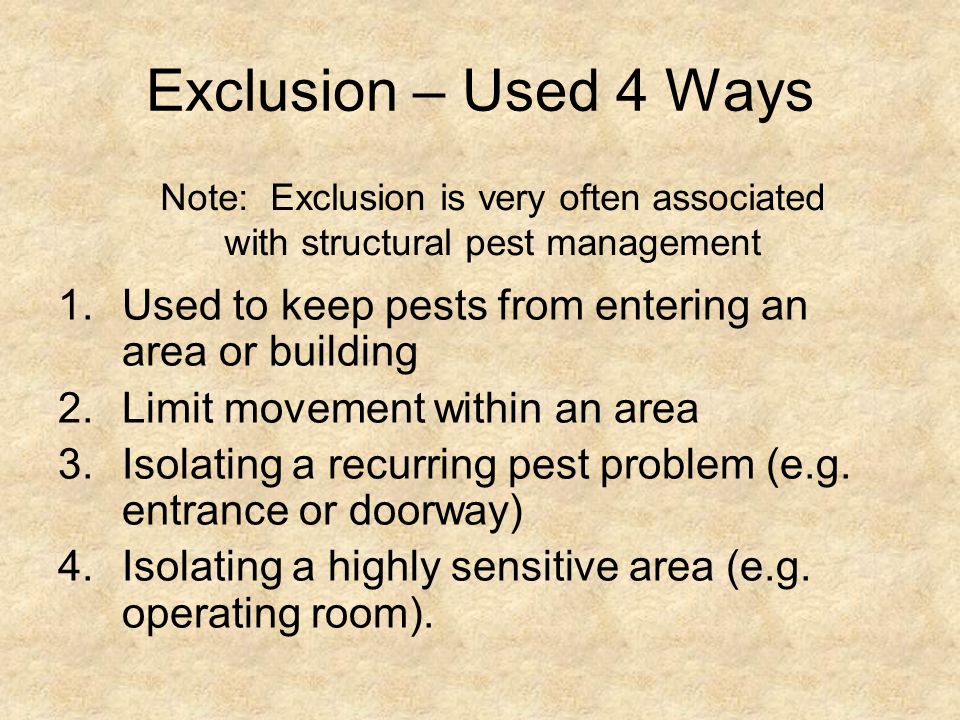 Exclusion – Used 4 Ways

Note: Exclusion is very often associated with structural pest management

1. Used to keep pests from entering an area or building
2. Limit movement within an area
3. Isolating a recurring pest problem (e.g. entrance or doorway)
4. Isolating a highly sensitive area (e.g. operating room).